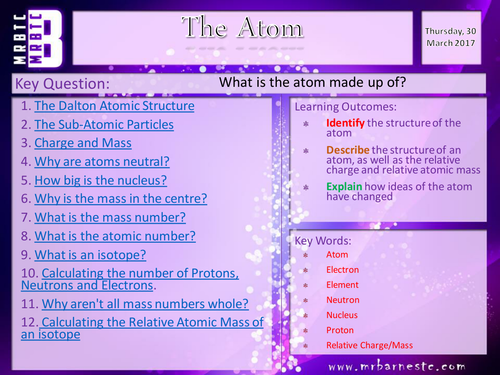 MRBTC
MRBTC
B

The Atom

Thursday, 30 March 2017

Key Question: What is the atom made up of?

1. The Dalton Atomic Structure
2. The Sub-Atomic Particles
3. Charge and Mass
4. Why are atoms neutral?
5. How big is the nucleus?
6. Why is the mass in the centre?
7. What is the mass number?
8. What is the atomic number?
9. What is an isotope?
10. Calculating the number of Protons, Neutrons and Electrons.
11. Why aren't all mass numbers whole?
12. Calculating the Relative Atomic Mass of an isotope

Learning Outcomes:
Identify the structure of the atom
Describe the structure of an atom, as well as the relative charge and relative atomic mass
Explain how ideas of the atom have changed

Key Words:
Atom
Electron
Element
Neutron
Nucleus
Proton
Relative Charge/Mass

www.mrbarnestc.com